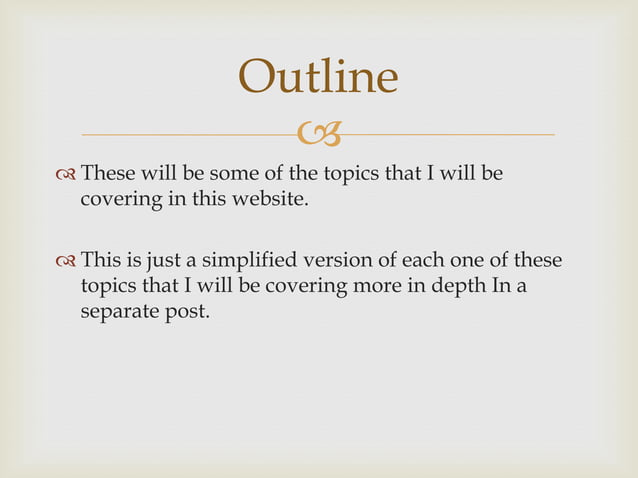 Outline

These will be some of the topics that I will be covering in this website.

This is just a simplified version of each one of these topics that I will be covering more in depth In a separate post.